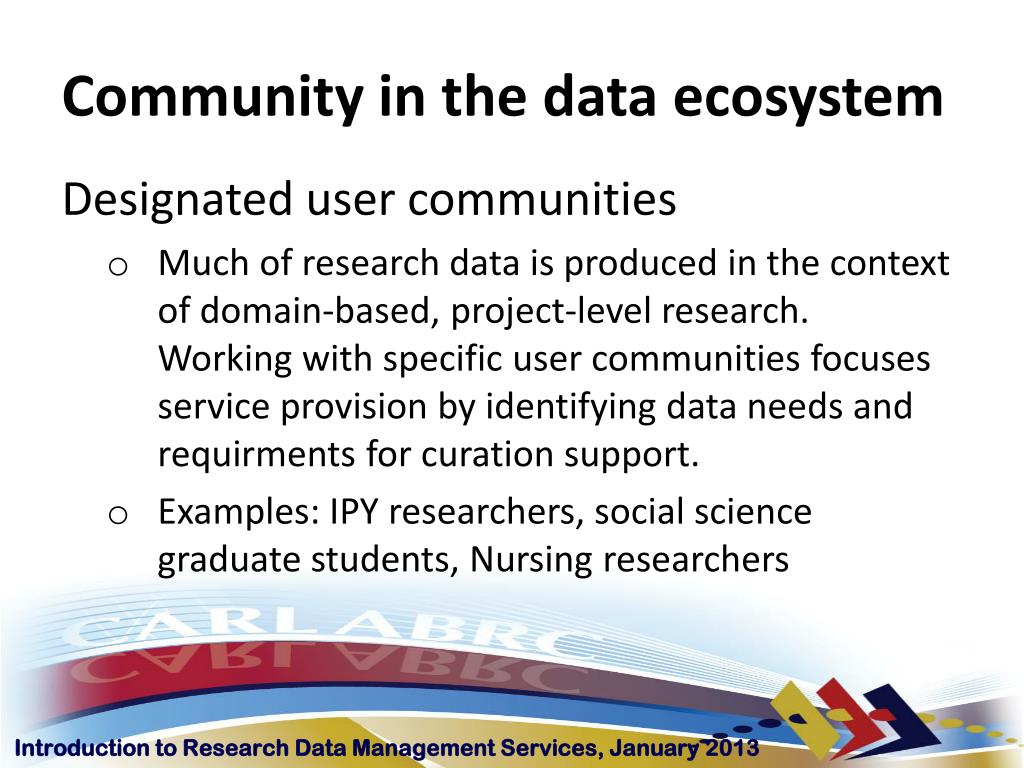 Community in the data ecosystem

Designated user communities

o Much of research data is produced in the context of domain-based, project-level research. Working with specific user communities focuses service provision by identifying data needs and requirments for curation support.

o Examples: IPY researchers, social science graduate students, Nursing researchers

CARL ABRC

Introduction to Research Data Management Services, January 2013